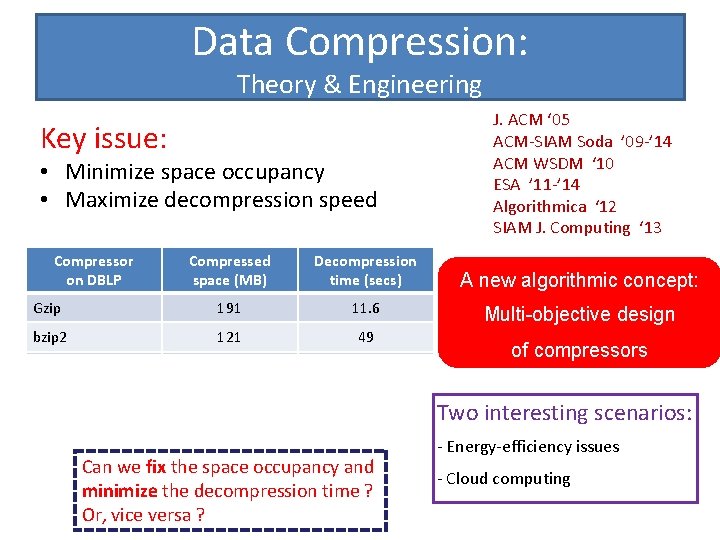 Data Compression:
Theory & Engineering

Key issue:
• Minimize space occupancy
• Maximize decompression speed

J. ACM '05
ACM-SIAM Soda '09-'14
ACM WSDM '10
ESA '11-'14
Algorithmica '12
SIAM J. Computing '13

| Compressor on DBLP | Compressed space (MB) | Decompression time (secs) |
|---|---|---|
| Gzip | 191 | 11.6 |
| bzip2 | 121 | 49 |

A new algorithmic concept:
Multi-objective design
of compressors

Two interesting scenarios:
- Energy-efficiency issues
- Cloud computing

Can we fix the space occupancy and minimize the decompression time ? Or, vice versa ?